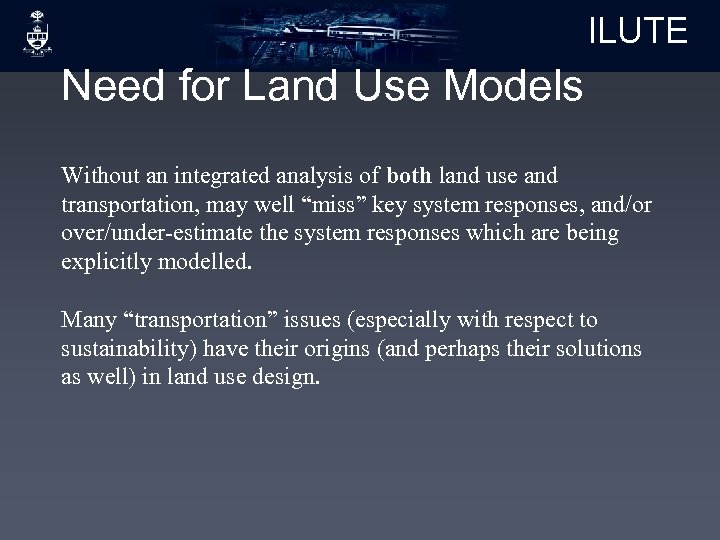 ILUTE

Need for Land Use Models

Without an integrated analysis of both land use and transportation, may well “miss” key system responses, and/or over/under-estimate the system responses which are being explicitly modelled.

Many “transportation” issues (especially with respect to sustainability) have their origins (and perhaps their solutions as well) in land use design.